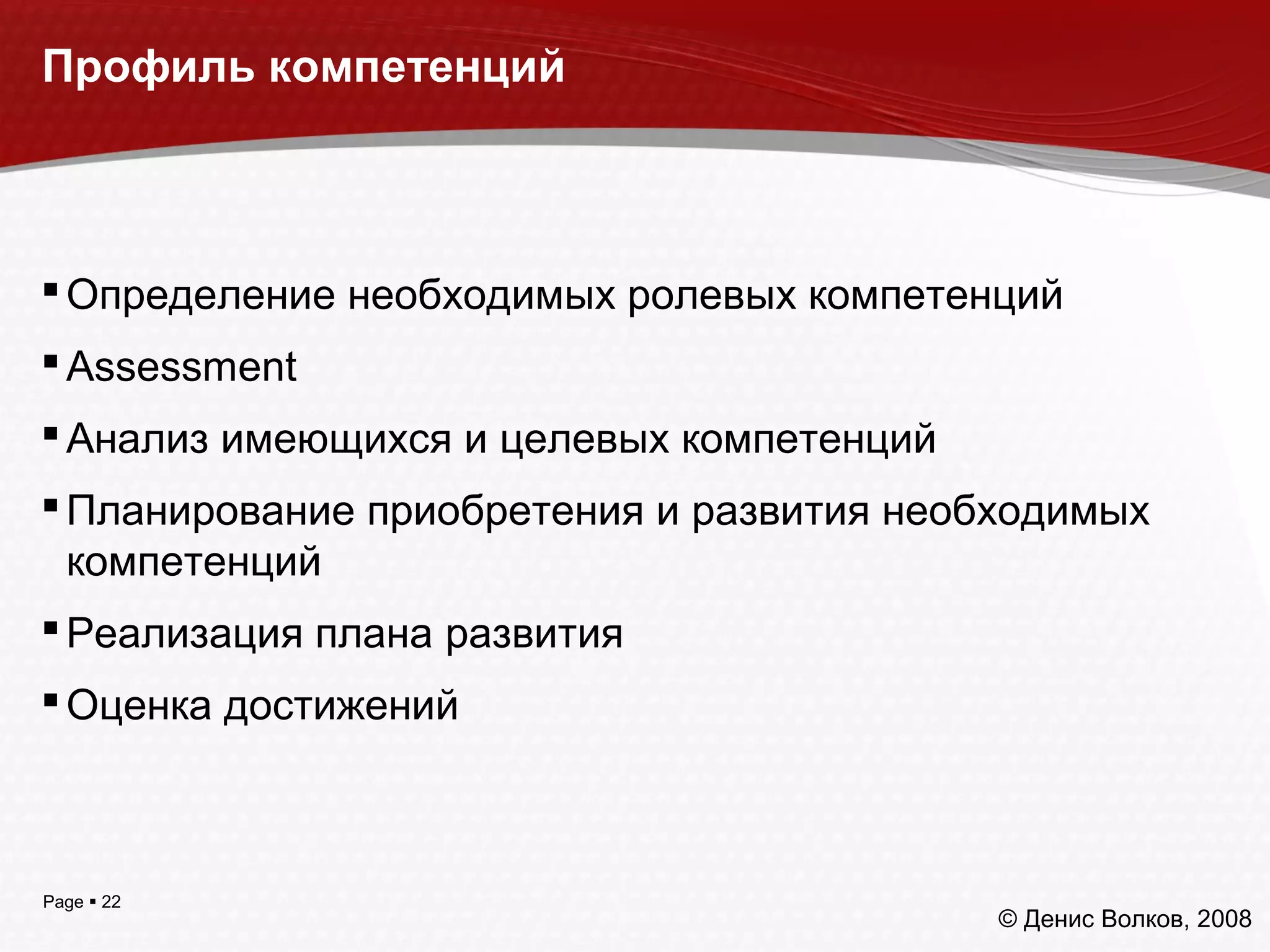 Профиль компетенций

▪ Определение необходимых ролевых компетенций
▪ Assessment
▪ Анализ имеющихся и целевых компетенций
▪ Планирование приобретения и развития необходимых компетенций
▪ Реализация плана развития
▪ Оценка достижений

Page ▪ 22

© Денис Волков, 2008